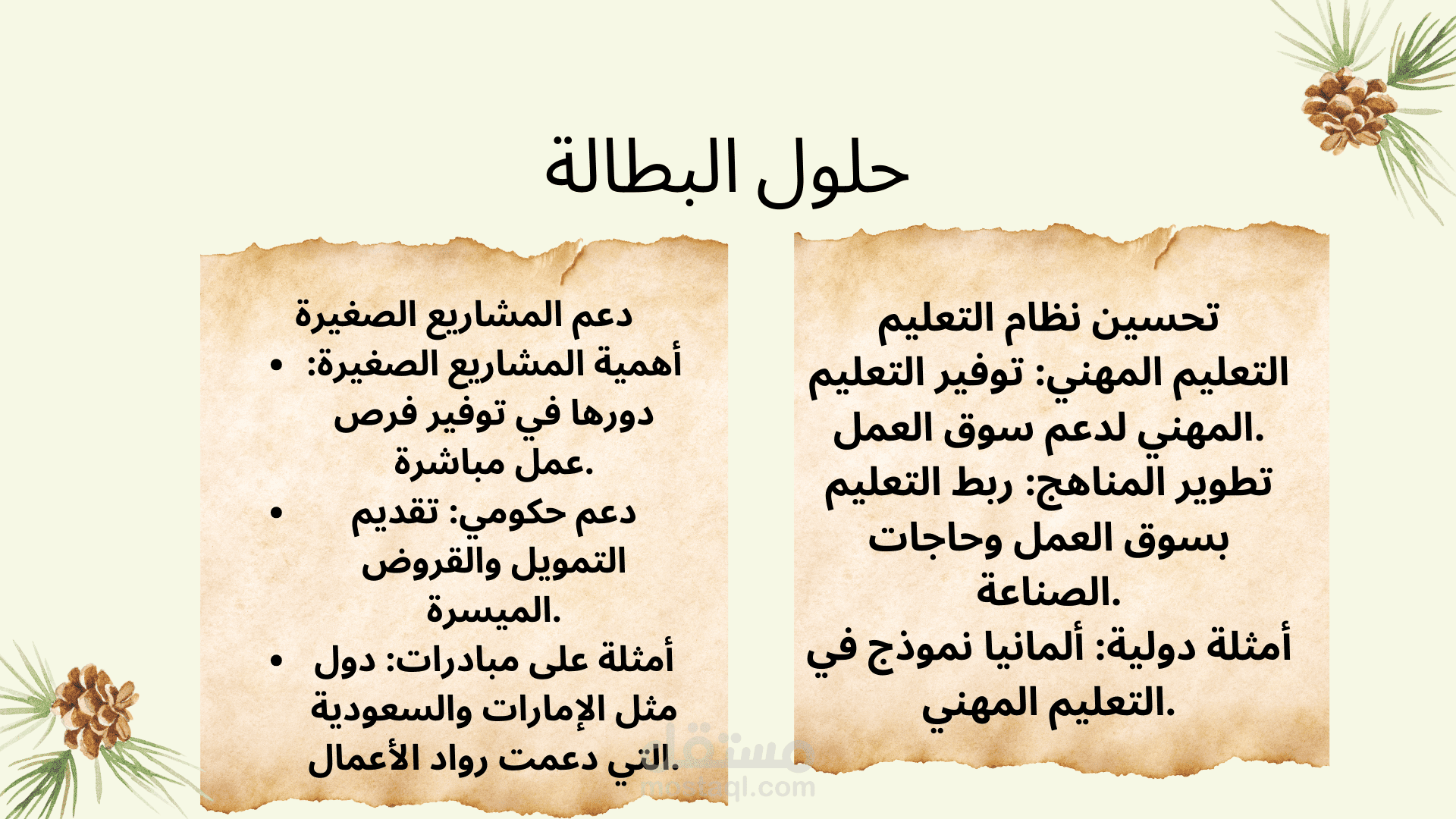 حلول البطالة

تحسين نظام التعليم
التعليم المهني: توفير التعليم المهني لدعم سوق العمل.
تطوير المناهج: ربط التعليم بسوق العمل وحاجات الصناعة.
أمثلة دولية: ألمانيا نموذج في التعليم المهني.

دعم المشاريع الصغيرة
• أهمية المشاريع الصغيرة: دورها في توفير فرص عمل مباشرة.
• دعم حكومي: تقديم التمويل والقروض الميسرة.
• أمثلة على مبادرات: دول مثل الإمارات والسعودية التي دعمت رواد الأعمال.

مستقل
mostaql.com